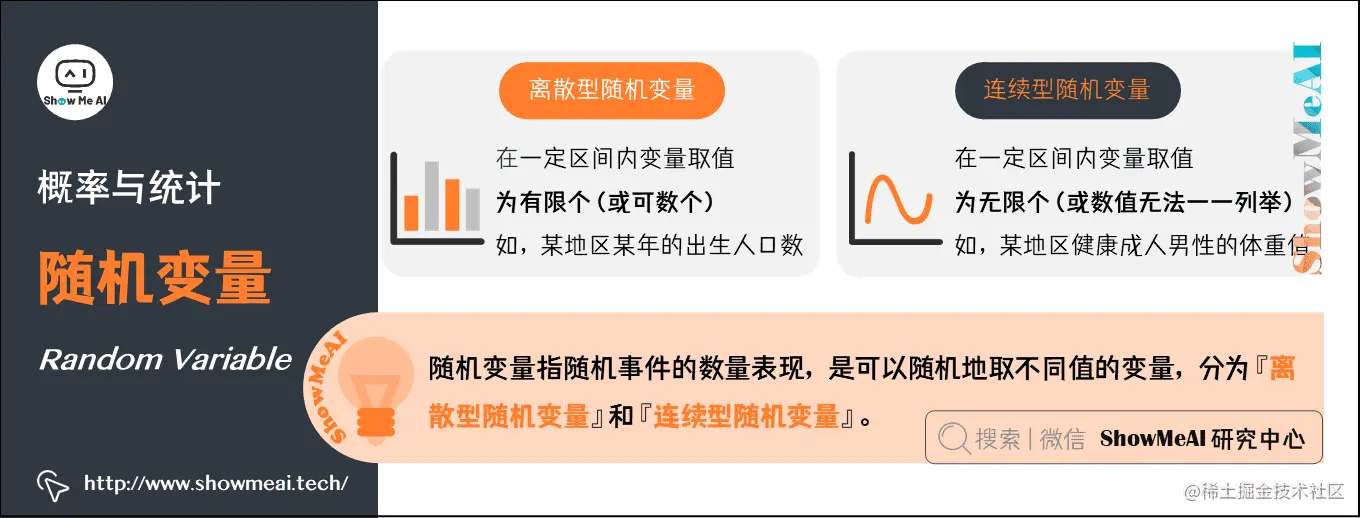 Show Me AI

概率与统计

随机变量

Random Variable

http://www.showmeai.tech/

离散型随机变量

在一定区间内变量取值
为有限个（或可数个）
如，某地区某年的出生人口数

连续型随机变量

在一定区间内变量取值
为无限个（或数值无法一一列举）
如，某地区健康成人男性的体重值

ShowMeAI

ShowMeAI

随机变量指随机事件的数量表现，是可以随机地取不同值的变量，分为『离散型随机变量』和『连续型随机变量』。

搜索 | 微信 ShowMeAI 研究中心

@稀土掘金技术社区